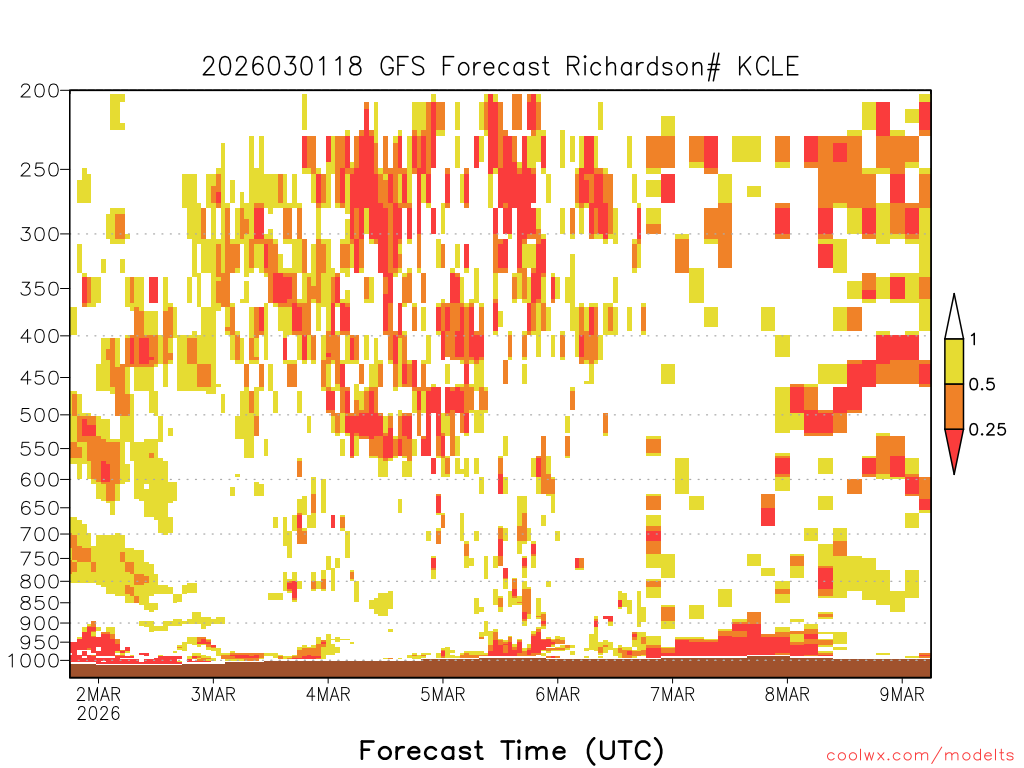 2026030118 GFS Forecast Richardson# KCLE

200
250
300
350
400
450
500
550
600
650
700
750
800
850
900
950
1000

1
0.5
0.25

2MAR 2026
3MAR
4MAR
5MAR
6MAR
7MAR
8MAR
9MAR

Forecast Time (UTC)

coolwx.com/modelts